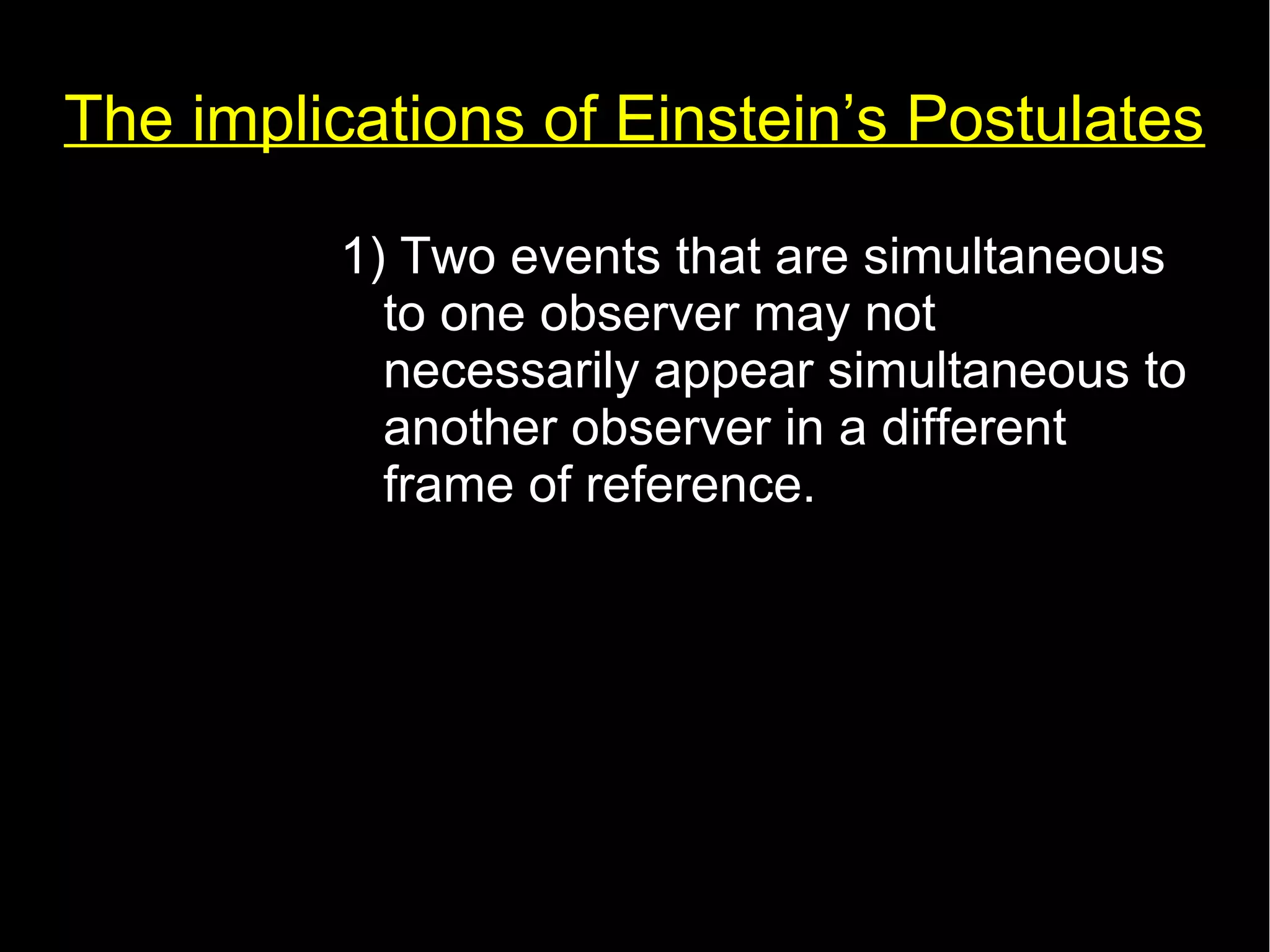 The implications of Einstein’s Postulates

1) Two events that are simultaneous to one observer may not necessarily appear simultaneous to another observer in a different frame of reference.